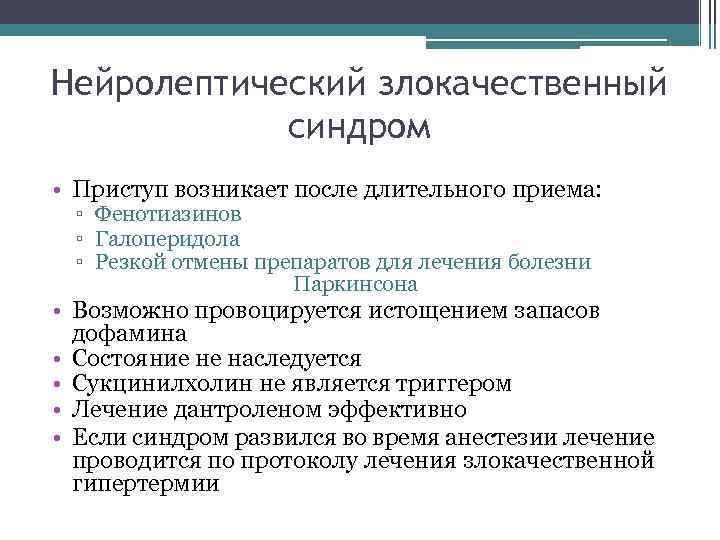 Нейролептический злокачественный синдром

• Приступ возникает после длительного приема:
  ▫ Фенотиазинов
  ▫ Галоперидола
  ▫ Резкой отмены препаратов для лечения болезни Паркинсона
• Возможно провоцируется истощением запасов дофамина
• Состояние не наследуется
• Сукцинилхолин не является триггером
• Лечение дантроленом эффективно
• Если синдром развился во время анестезии лечение проводится по протоколу лечения злокачественной гипертермии